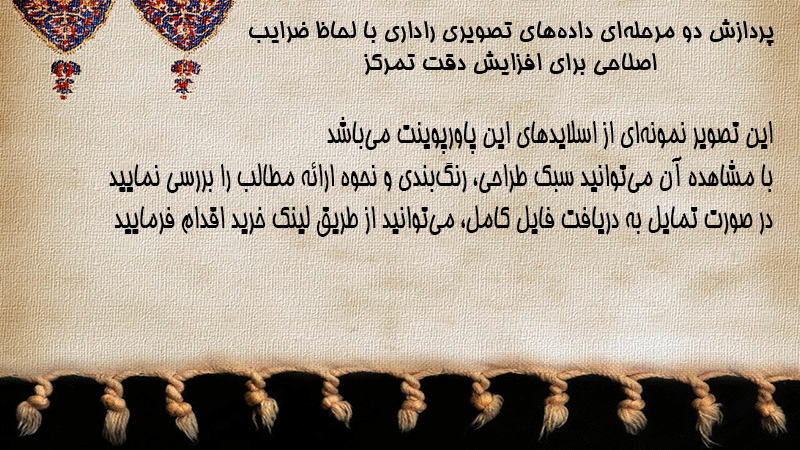 پردازش دو مرحله‌ای داده‌های تصویری راداری با لحاظ ضرایب اصلاحی برای افزایش دقت تمرکز

این تصویر نمونه‌ای از اسلایدهای این پاورپوینت می‌باشد
با مشاهده آن می‌توانید سبک طراحی، رنگ‌بندی و نحوه ارائه مطالب را بررسی نمایید
در صورت تمایل به دریافت فایل کامل، می‌توانید از طریق لینک خرید اقدام فرمایید